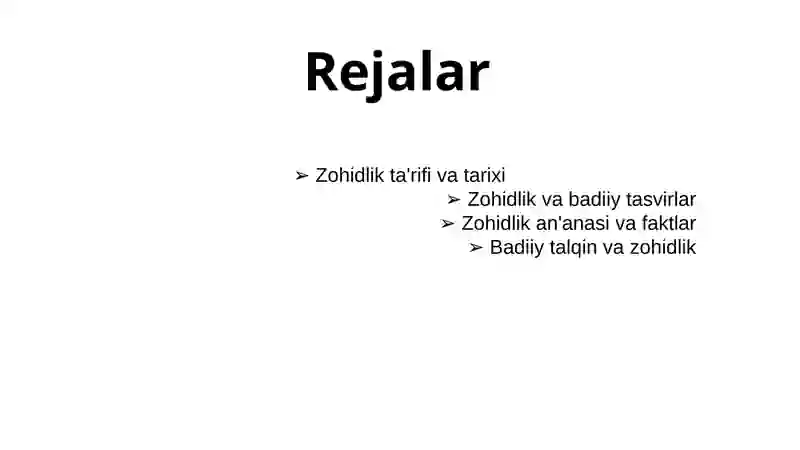 Rejalar

➢ Zohidlik ta'rifi va tarixi
➢ Zohidlik va badiiy tasvirlar
➢ Zohidlik an'anasi va faktlar
➢ Badiiy talqin va zohidlik